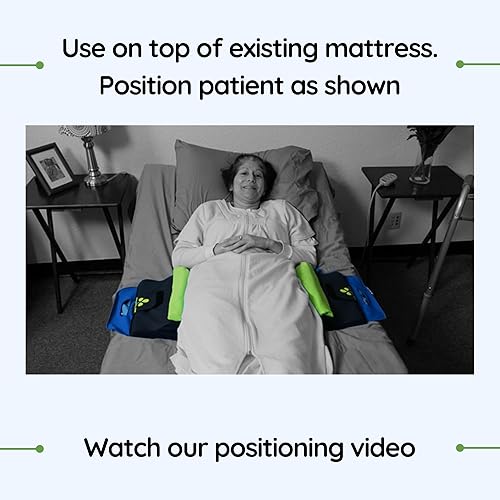 Use on top of existing mattress.
Position patient as shown

Watch our positioning video